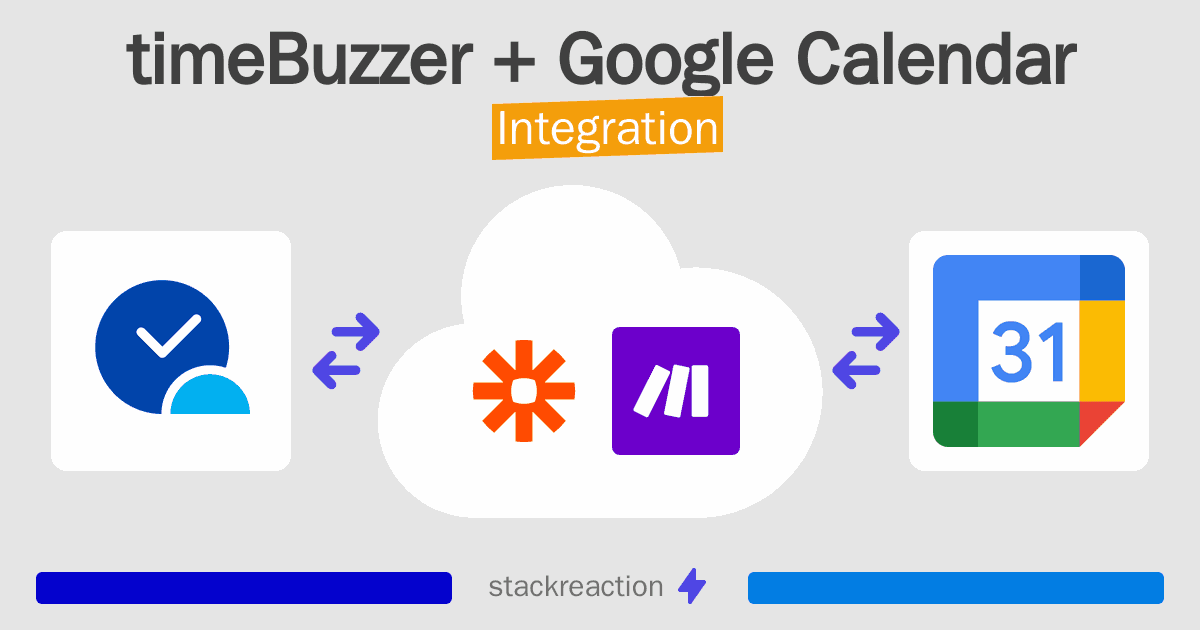 timeBuzzer + Google Calendar

Integration

31

stackreaction